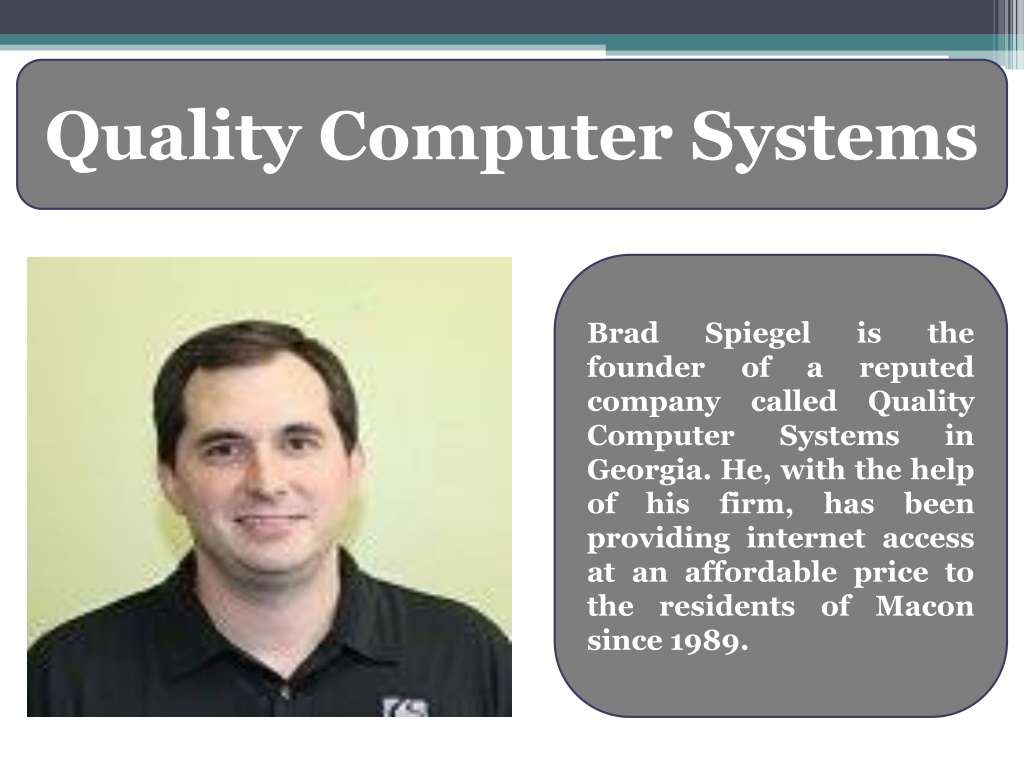 Quality Computer Systems

Brad Spiegel is the founder of a reputed company called Quality Computer Systems in Georgia. He, with the help of his firm, has been providing internet access at an affordable price to the residents of Macon since 1989.